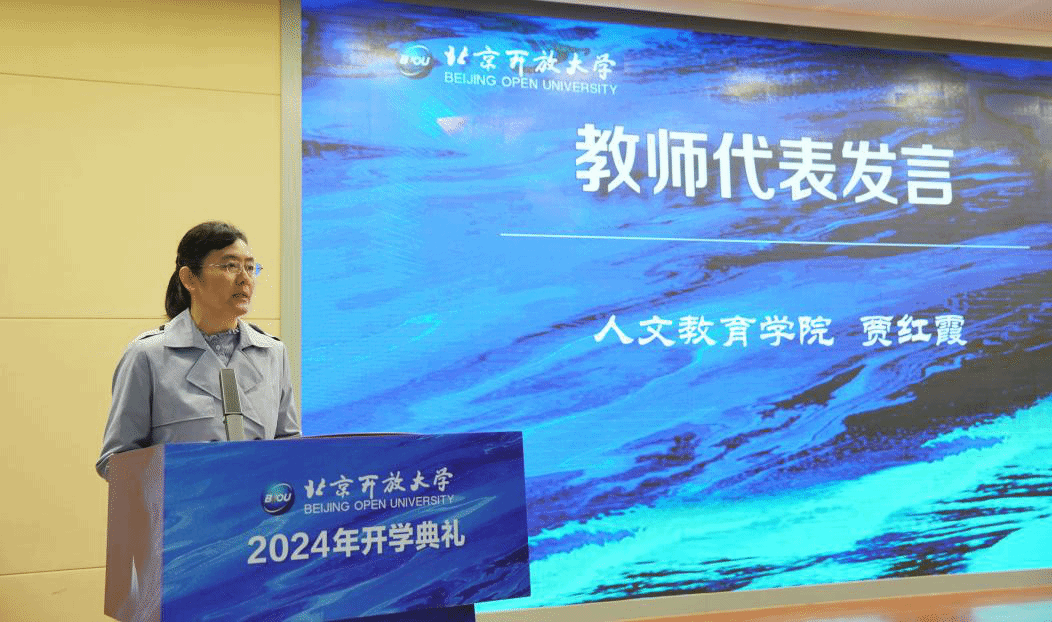 BOU 北京开放大学
BEIJING OPEN UNIVERSITY

教师代表发言

人文教育学院 贾红霞

BOU 北京开放大学
BEIJING OPEN UNIVERSITY
2024年开学典礼